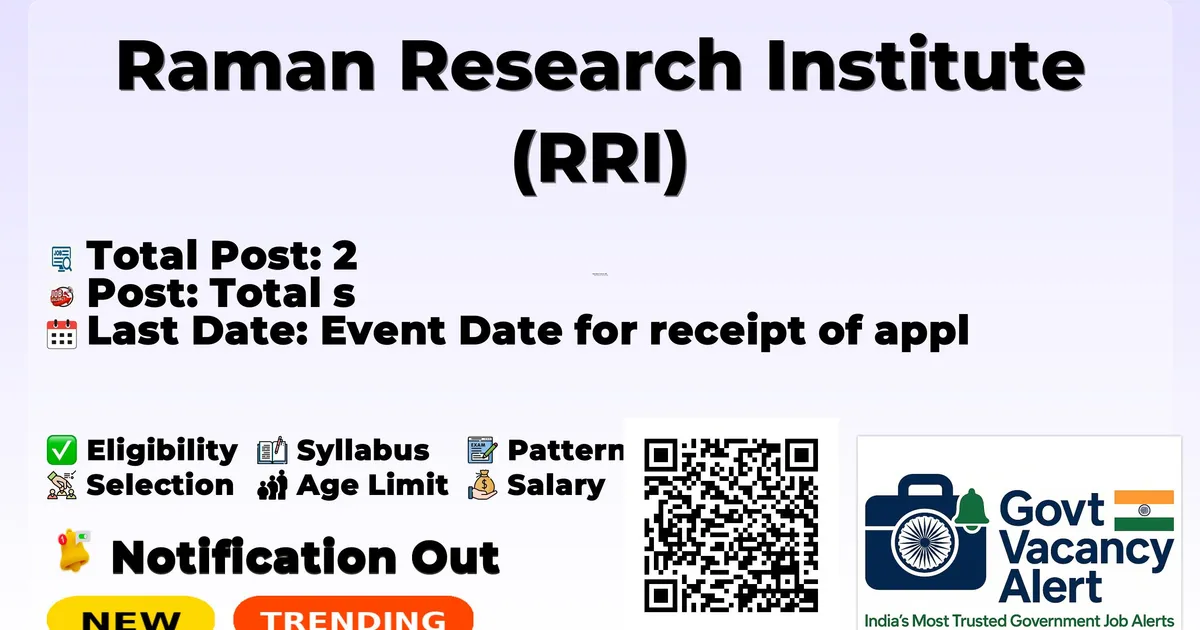 Raman Research Institute (RRI)

Total Post: 2
Post: Total s
Last Date: Event Date for receipt of appl

Eligibility Syllabus Pattern
Selection Age Limit Salary

Notification Out

NEW TRENDING

Govt Vacancy Alert
India's Most Trusted Government Job Alerts